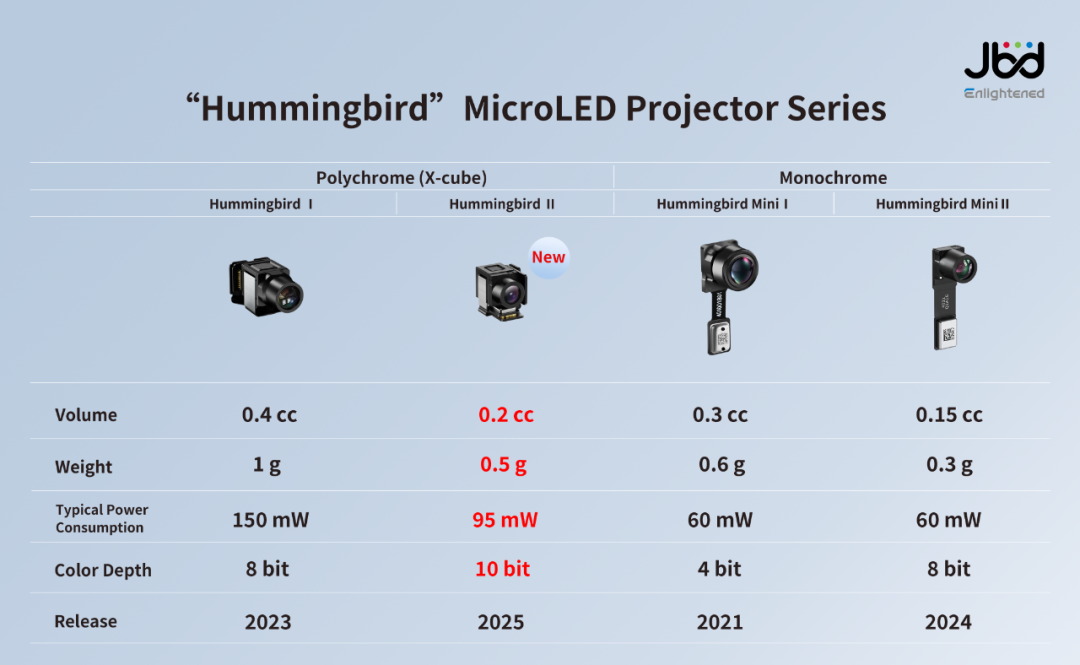 Jbd
Enlightened

“Hummingbird” MicroLED Projector Series

| | Polychrome (X-cube) | | Monochrome | |
|---|---|---|---|---|
| | Hummingbird I | Hummingbird II | Hummingbird Mini I | Hummingbird Mini II |
| | | New | | |
| Volume | 0.4 cc | 0.2 cc | 0.3 cc | 0.15 cc |
| Weight | 1 g | 0.5 g | 0.6 g | 0.3 g |
| Typical Power Consumption | 150 mW | 95 mW | 60 mW | 60 mW |
| Color Depth | 8 bit | 10 bit | 4 bit | 8 bit |
| Release | 2023 | 2025 | 2021 | 2024 |